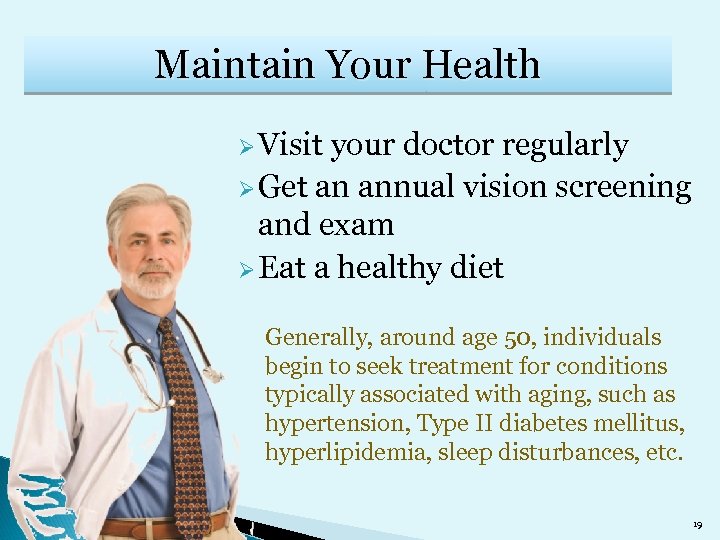 Maintain Your Health

➢ Visit your doctor regularly
➢ Get an annual vision screening and exam
➢ Eat a healthy diet

Generally, around age 50, individuals begin to seek treatment for conditions typically associated with aging, such as hypertension, Type II diabetes mellitus, hyperlipidemia, sleep disturbances, etc.

19